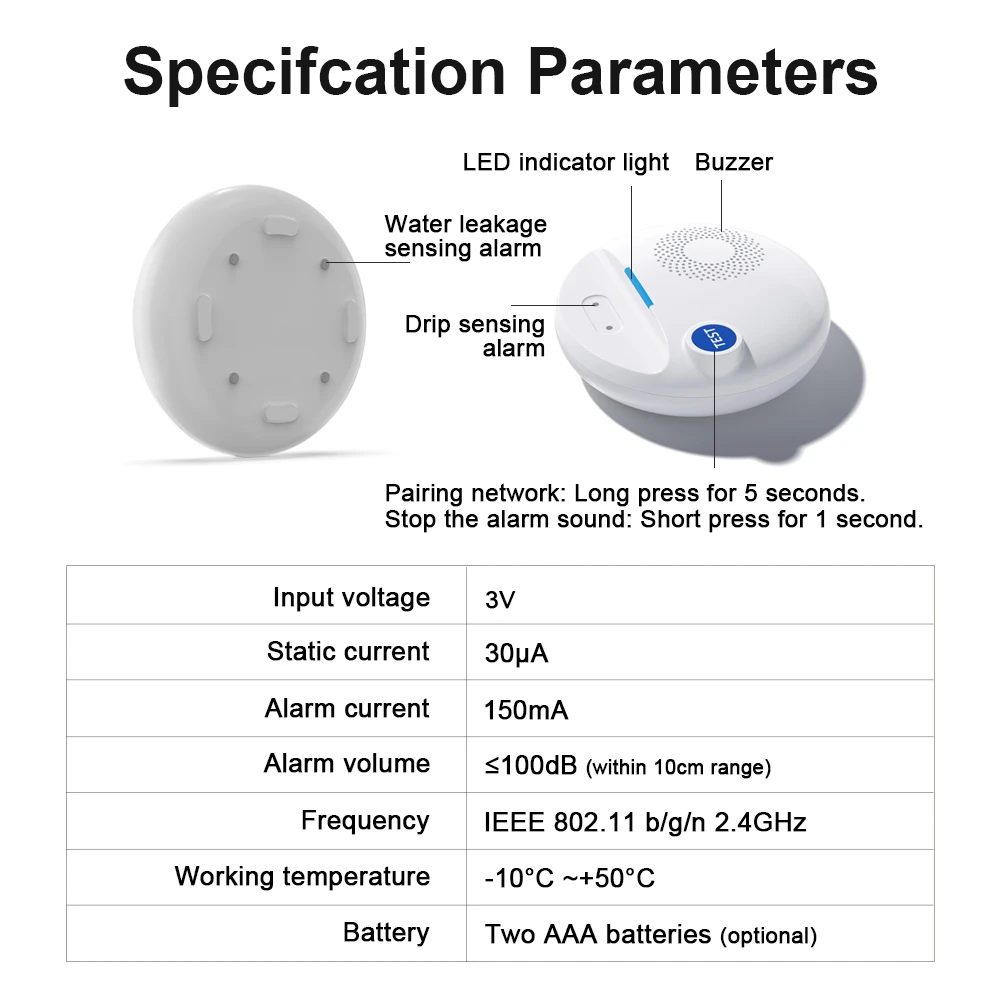 Specifcation Parameters

LED indicator light

Buzzer

Water leakage sensing alarm

Drip sensing alarm

TEST

Pairing network: Long press for 5 seconds.
Stop the alarm sound: Short press for 1 second.

| Input voltage | 3V |
|---|---|
| Static current | 30μA |
| Alarm current | 150mA |
| Alarm volume | ≤100dB (within 10cm range) |
| Frequency | IEEE 802.11 b/g/n 2.4GHz |
| Working temperature | -10°C ~+50°C |
| Battery | Two AAA batteries (optional) |